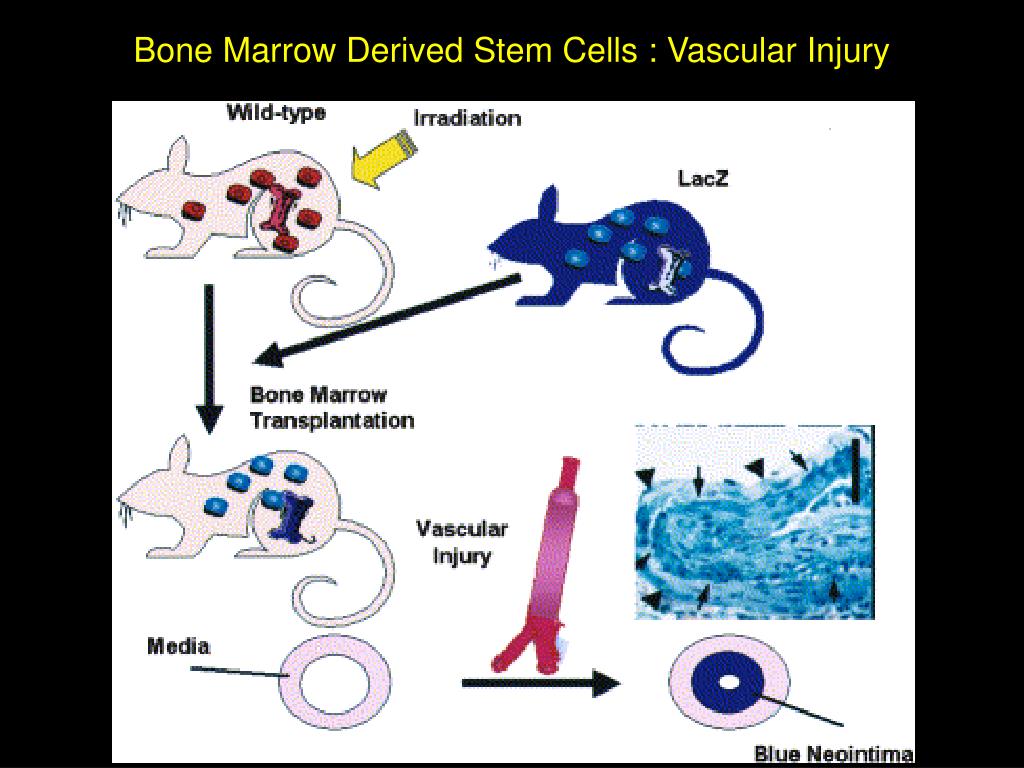 Bone Marrow Derived Stem Cells : Vascular Injury

Wild-type

Irradiation

LacZ

Bone Marrow Transplantation

Vascular Injury

Media

Blue Neointima